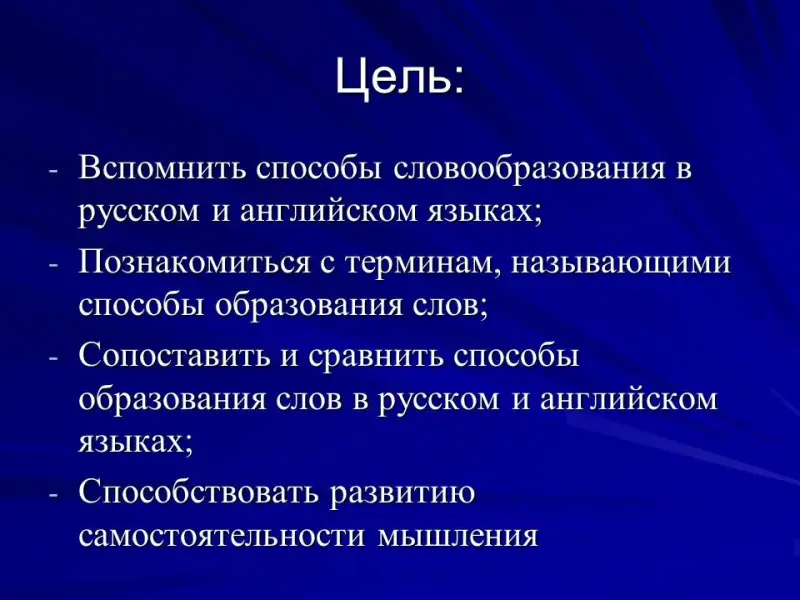 Цель:

- Вспомнить способы словообразования в русском и английском языках;
- Познакомиться с терминам, называющими способы образования слов;
- Сопоставить и сравнить способы образования слов в русском и английском языках;
- Способствовать развитию самостоятельности мышления